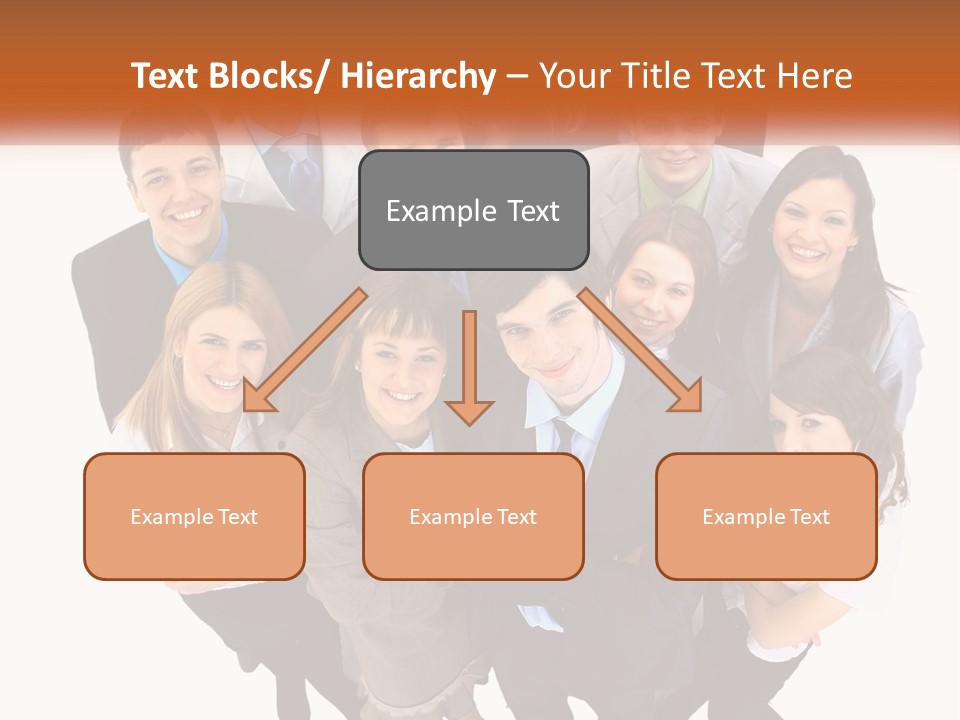 Text Blocks/ Hierarchy – Your Title Text Here

Example Text

Example Text

Example Text

Example Text